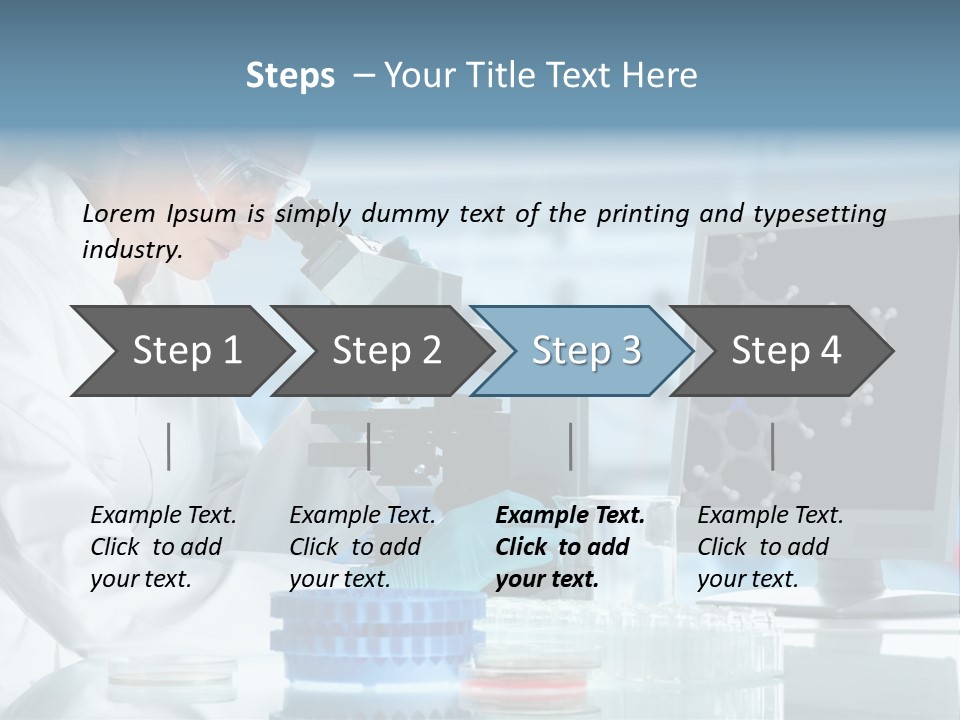 Steps – Your Title Text Here

Lorem Ipsum is simply dummy text of the printing and typesetting industry.

Step 1

Step 2

Step 3

Step 4

Example Text. Click to add your text.

Example Text. Click to add your text.

Example Text. Click to add your text.

Example Text. Click to add your text.